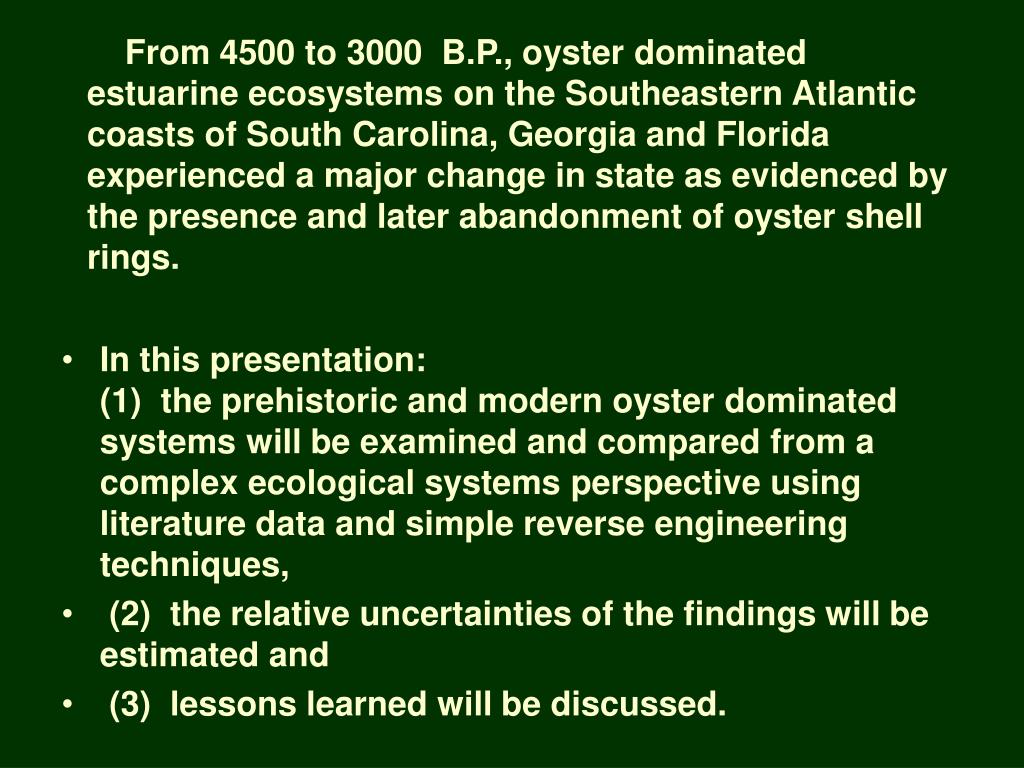 From 4500 to 3000 B.P., oyster dominated estuarine ecosystems on the Southeastern Atlantic coasts of South Carolina, Georgia and Florida experienced a major change in state as evidenced by the presence and later abandonment of oyster shell rings.

• In this presentation:
(1) the prehistoric and modern oyster dominated systems will be examined and compared from a complex ecological systems perspective using literature data and simple reverse engineering techniques,
• (2) the relative uncertainties of the findings will be estimated and
• (3) lessons learned will be discussed.